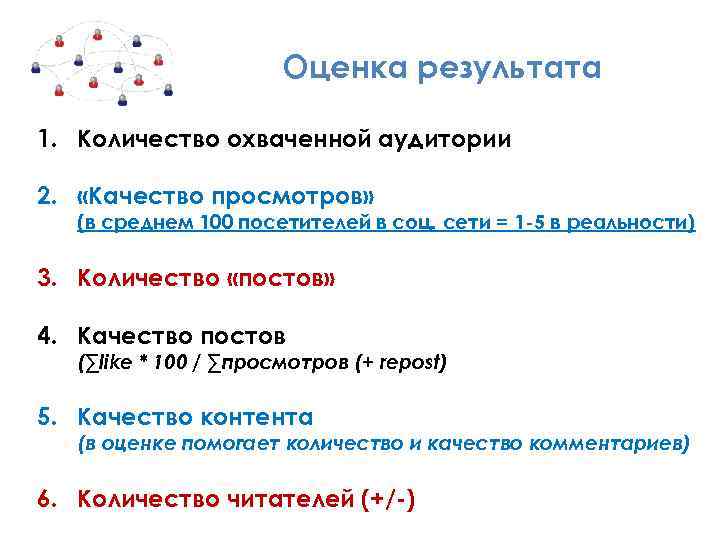 Оценка результата

1. Количество охваченной аудитории

2. «Качество просмотров»
(в среднем 100 посетителей в соц. сети = 1-5 в реальности)

3. Количество «постов»

4. Качество постов
(∑like * 100 / ∑просмотров (+ repost)

5. Качество контента
(в оценке помогает количество и качество комментариев)

6. Количество читателей (+/-)